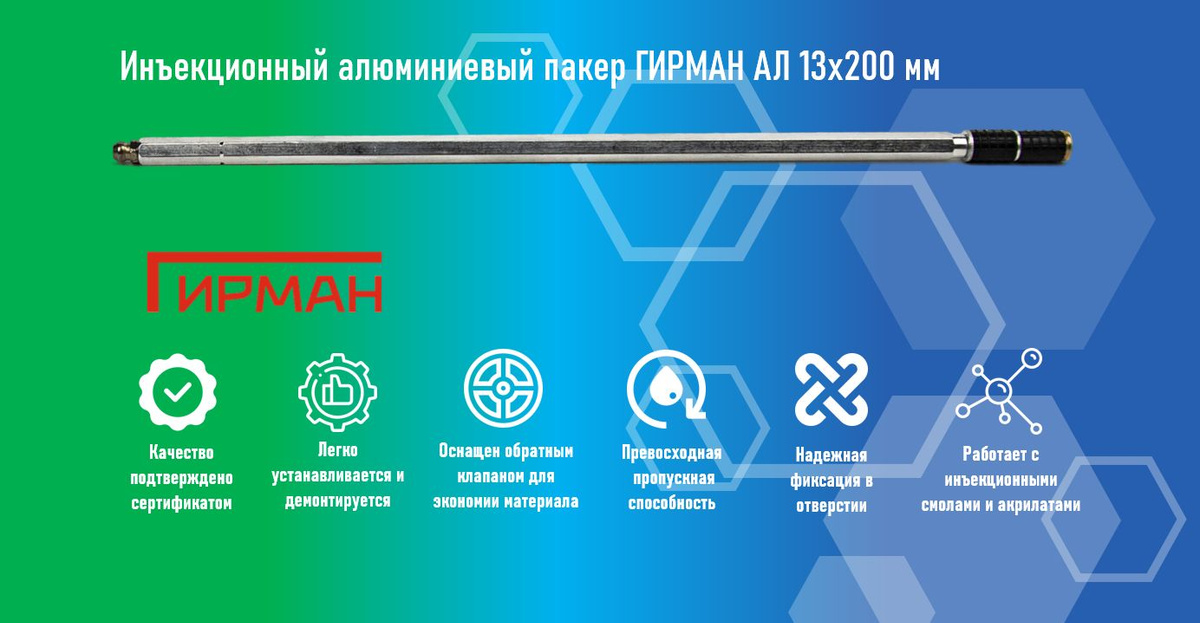 Инъекционный алюминиевый пакер ГИРМАН АЛ 13х200 мм

ГИРМАН

Качество подтверждено сертификатом

Легко устанавливается и демонтируется

Оснащен обратным клапаном для экономии материала

Превосходная пропускная способность

Надежная фиксация в отверстии

Работает с инъекционными смолами и акрилатами